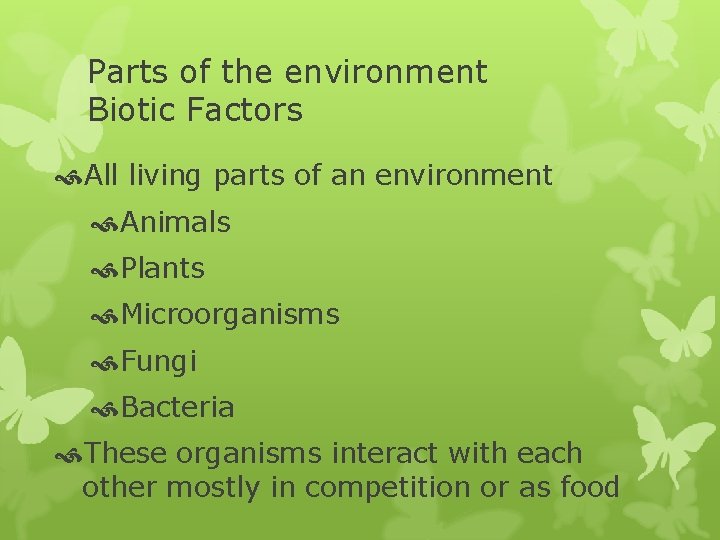 Parts of the environment
Biotic Factors

All living parts of an environment

Animals

Plants

Microorganisms

Fungi

Bacteria

These organisms interact with each other mostly in competition or as food